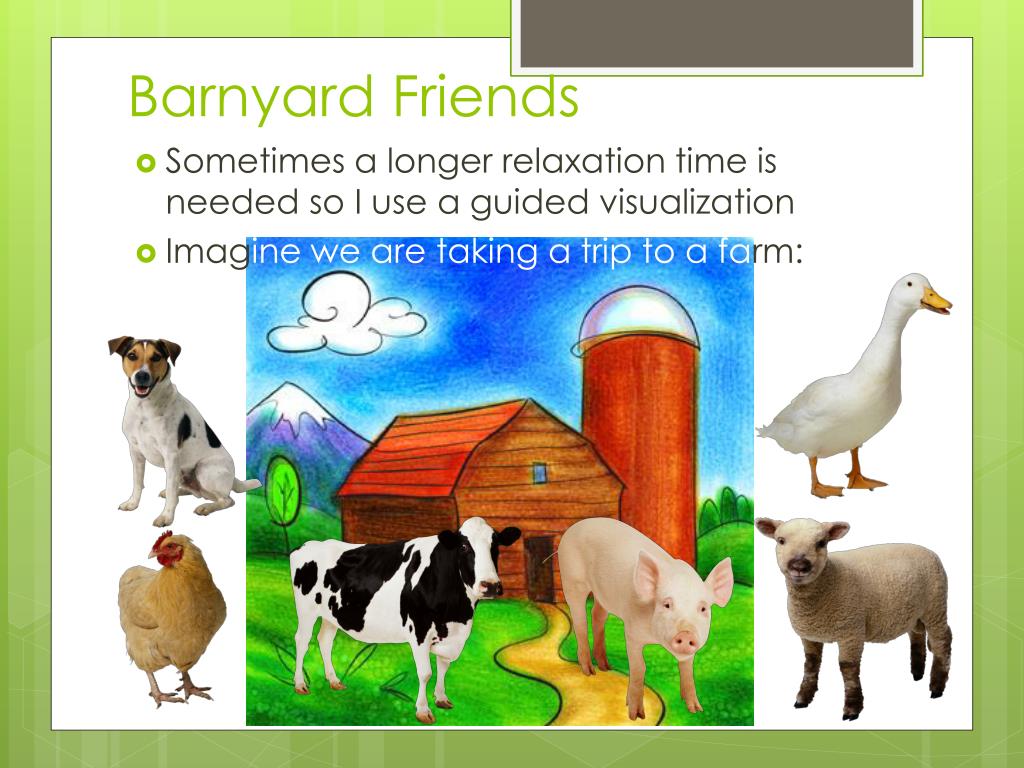 Barnyard Friends

Sometimes a longer relaxation time is needed so I use a guided visualization

Imagine we are taking a trip to a farm: